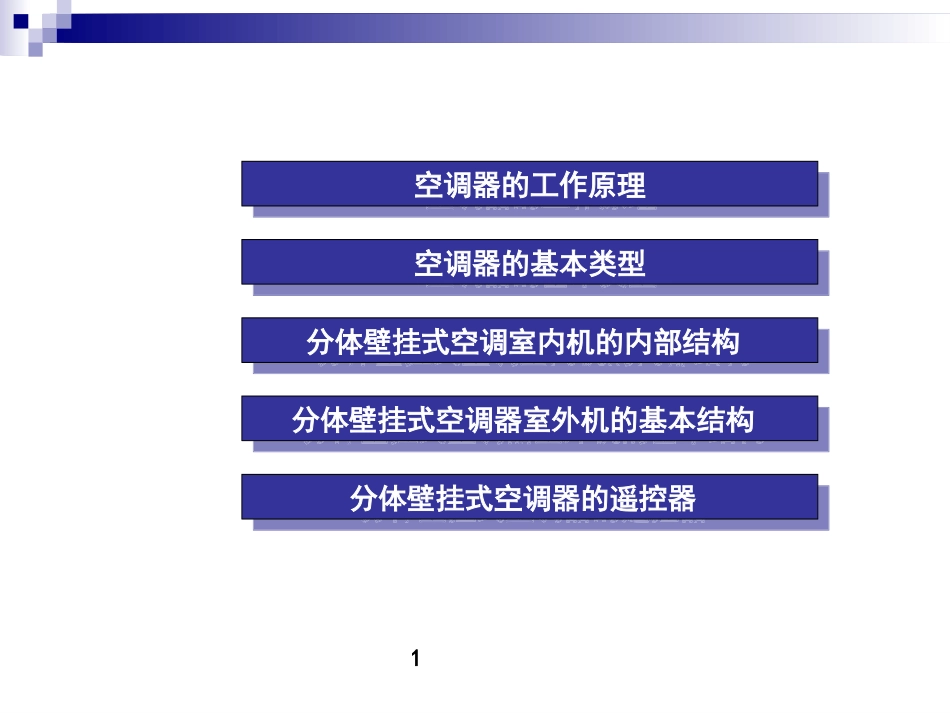 空调器的工作原理

空调器的基本类型

分体壁挂式空调室内机的内部结构

分体壁挂式空调器室外机的基本结构

分体壁挂式空调器的遥控器

1